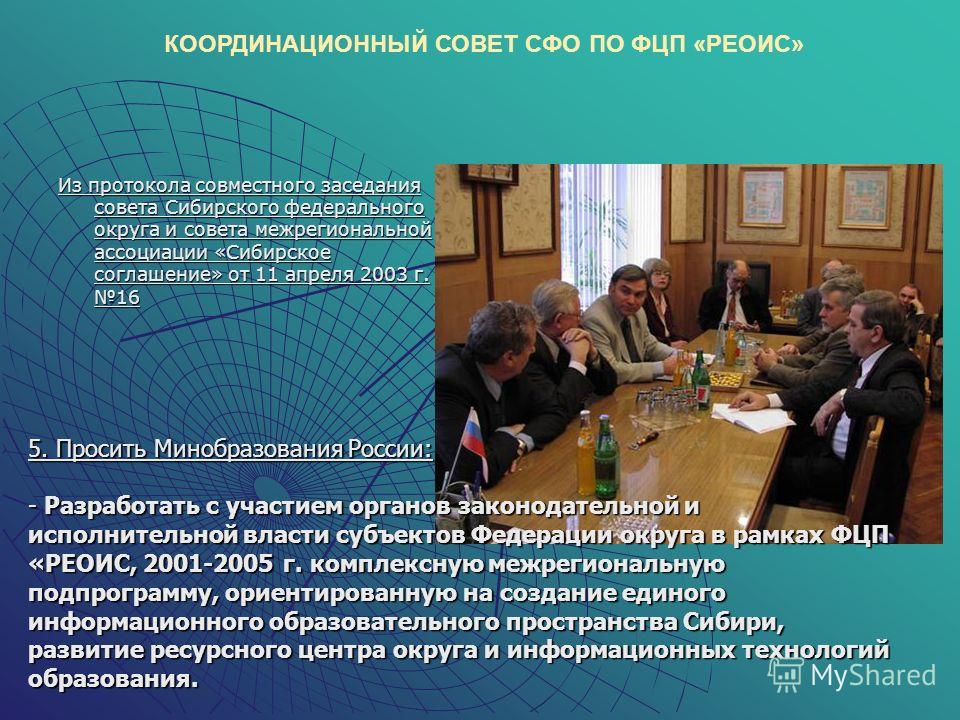 КООРДИНАЦИОННЫЙ СОВЕТ СФО ПО ФЦП «РЕОИС»

Из протокола совместного заседания совета Сибирского федерального округа и совета межрегиональной ассоциации «Сибирское соглашение» от 11 апреля 2003 г. №16

5. Просить Минобразования России:

- Разработать с участием органов законодательной и исполнительной власти субъектов Федерации округа в рамках ФЦП «РЕОИС, 2001-2005 г. комплексную межрегиональную подпрограмму, ориентированную на создание единого информационного образовательного пространства Сибири, развитие ресурсного центра округа и информационных технологий образования.

MyShared